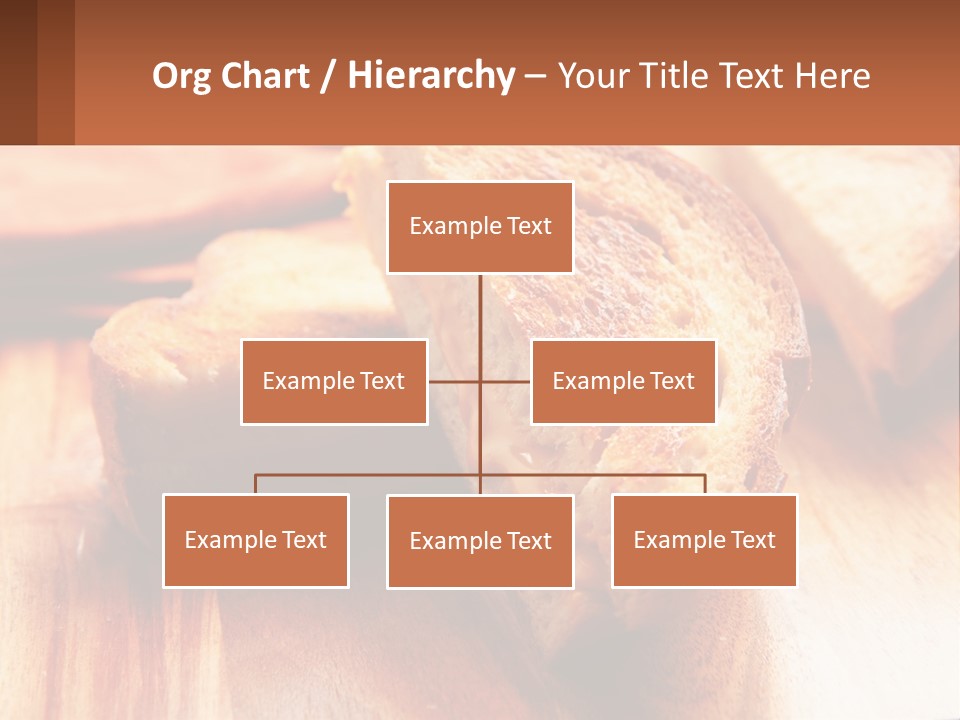 Org Chart / Hierarchy – Your Title Text Here

Example Text

Example Text

Example Text

Example Text

Example Text

Example Text